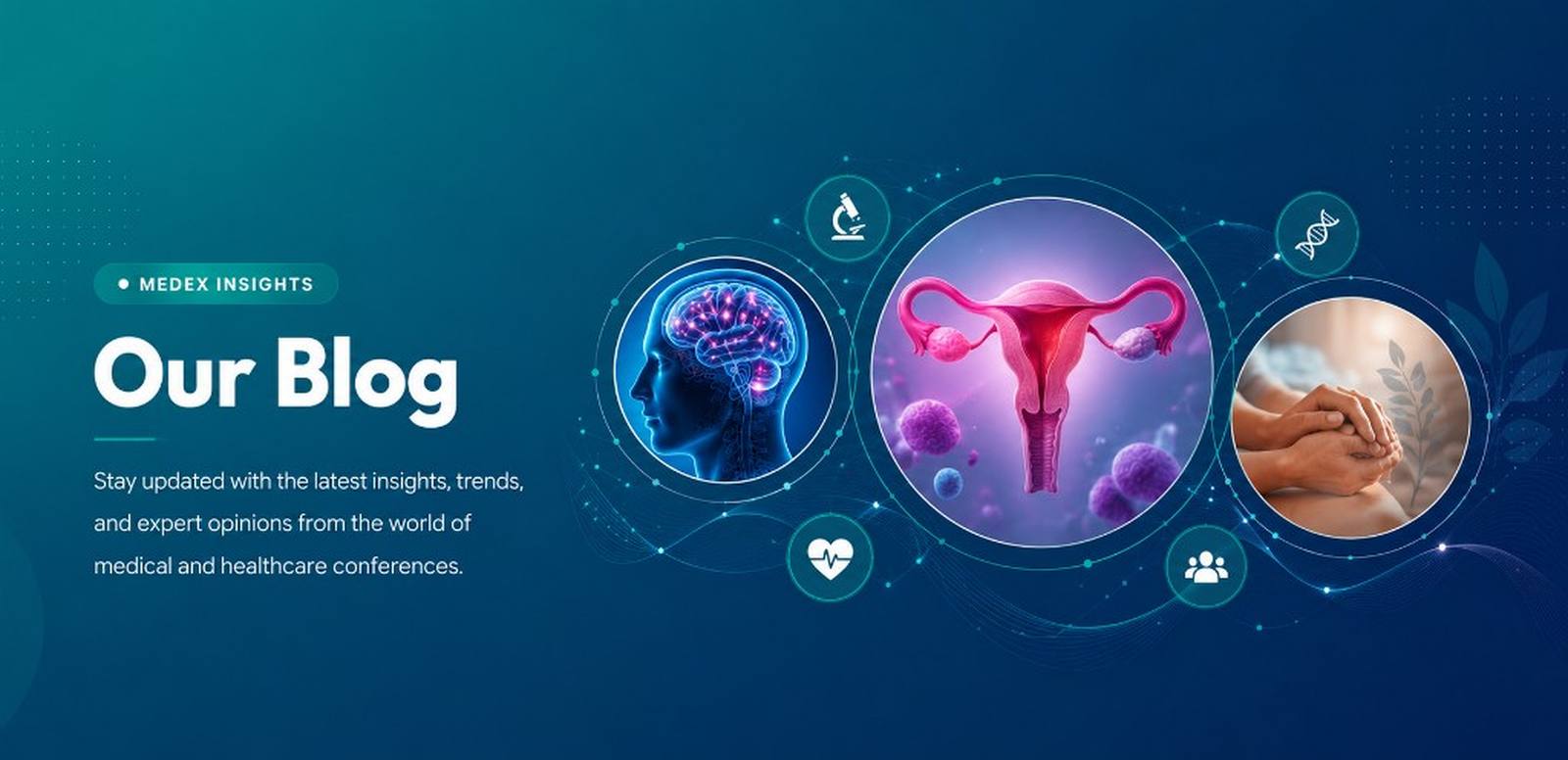 MEDEX INSIGHTS

Our Blog

Stay updated with the latest insights, trends, and expert opinions from the world of medical and healthcare conferences.